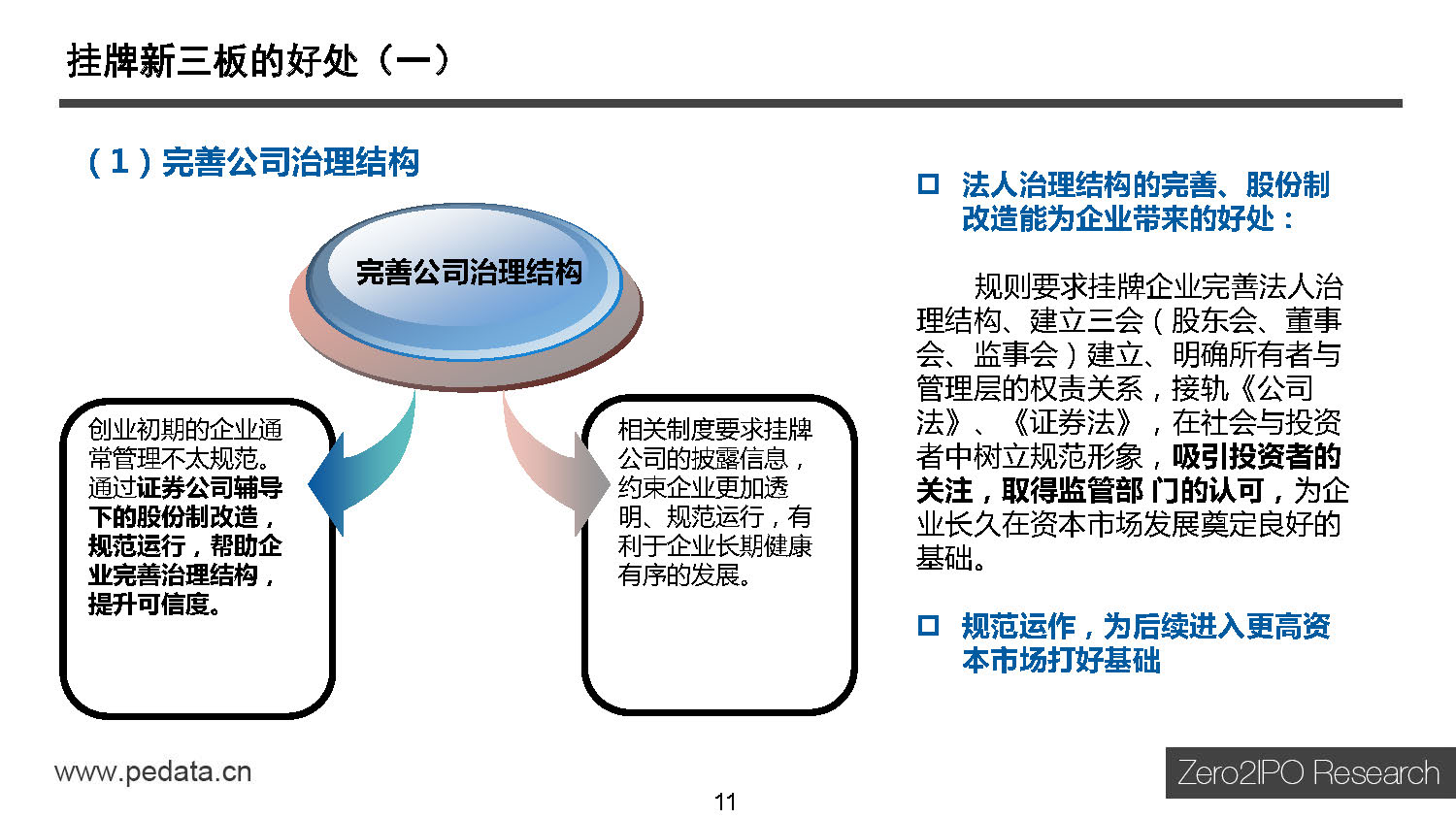 挂牌新三板的好处（一）

（1）完善公司治理结构

完善公司治理结构

创业初期的企业通常管理不太规范。通过证券公司辅导下的股份制改造，规范运行，帮助企业完善治理结构，提升可信度。

相关制度要求挂牌公司的披露信息，约束企业更加透明、规范运行，有利于企业长期健康有序的发展。

法人治理结构的完善、股份制改造能为企业带来的好处：

规则要求挂牌企业完善法人治理结构、建立三会（股东会、董事会、监事会）建立、明确所有者与管理层的权责关系，接轨《公司法》、《证券法》，在社会与投资者中树立规范形象，吸引投资者的关注，取得监管部 门的认可，为企业长久在资本市场发展奠定良好的基础。

规范运作，为后续进入更高资本市场打好基础

www.pedata.cn

11

Zero2IPO Research